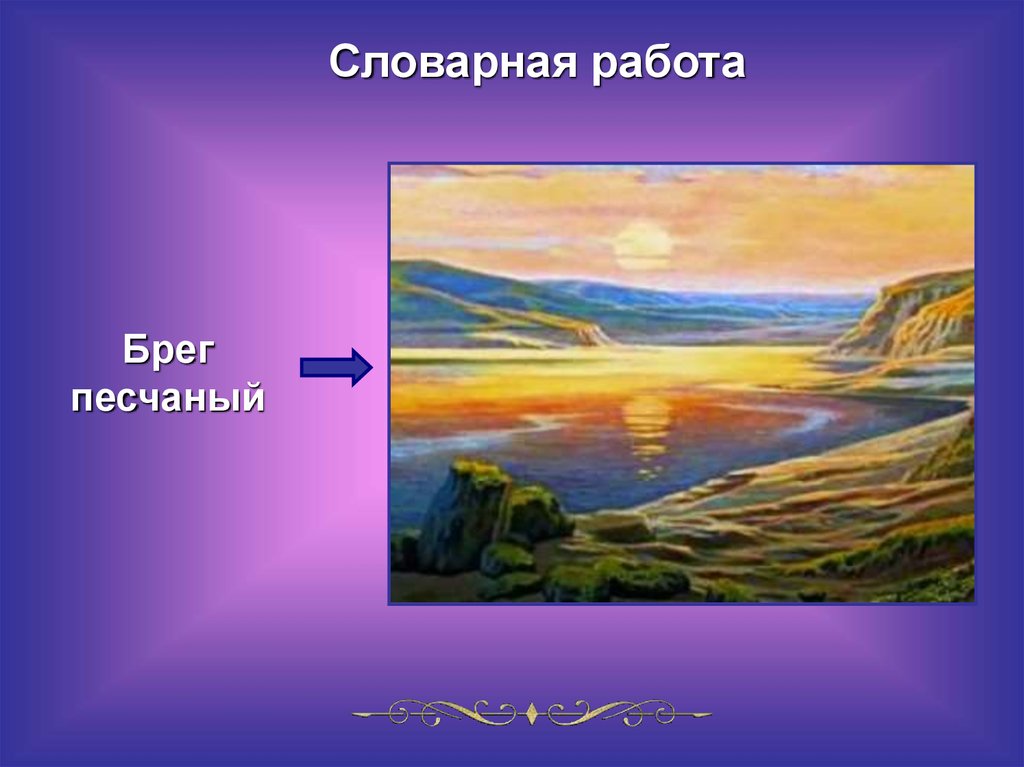 Словарная работа

Брег
песчаный